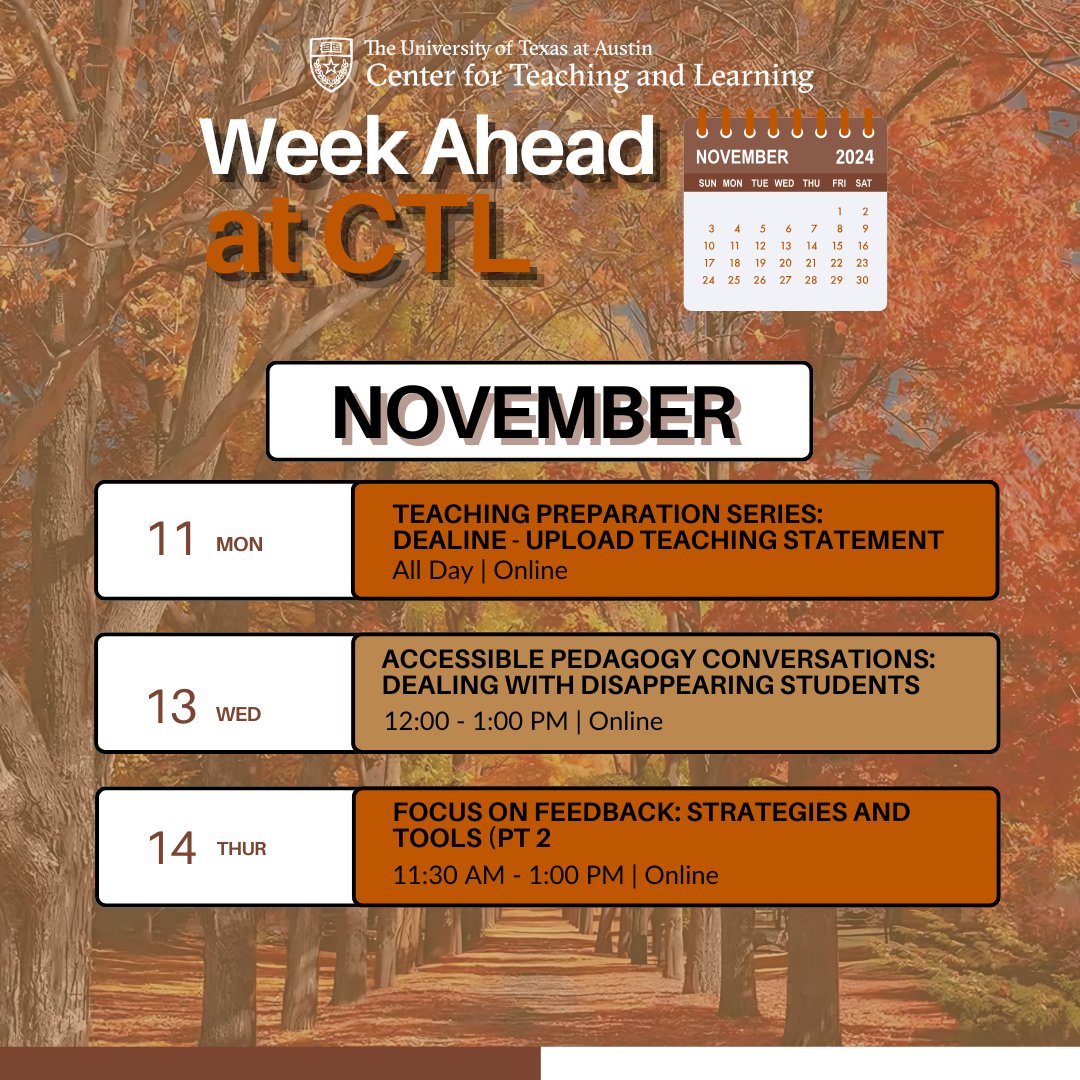 The University of Texas at Austin
Center for Teaching and Learning

Week Ahead at CTL

NOVEMBER 2024

| SUN | MON | TUE | WED | THU | FRI | SAT |
|---|---|---|---|---|---|---|
| | | | | | 1 | 2 |
| 3 | 4 | 5 | 6 | 7 | 8 | 9 |
| 10 | 11 | 12 | 13 | 14 | 15 | 16 |
| 17 | 18 | 19 | 20 | 21 | 22 | 23 |
| 24 | 25 | 26 | 27 | 28 | 29 | 30 |

NOVEMBER

11 MON
TEACHING PREPARATION SERIES: DEALINE - UPLOAD TEACHING STATEMENT
All Day | Online

13 WED
ACCESSIBLE PEDAGOGY CONVERSATIONS: DEALING WITH DISAPPEARING STUDENTS
12:00 - 1:00 PM | Online

14 THUR
FOCUS ON FEEDBACK: STRATEGIES AND TOOLS (PT 2
11:30 AM - 1:00 PM | Online